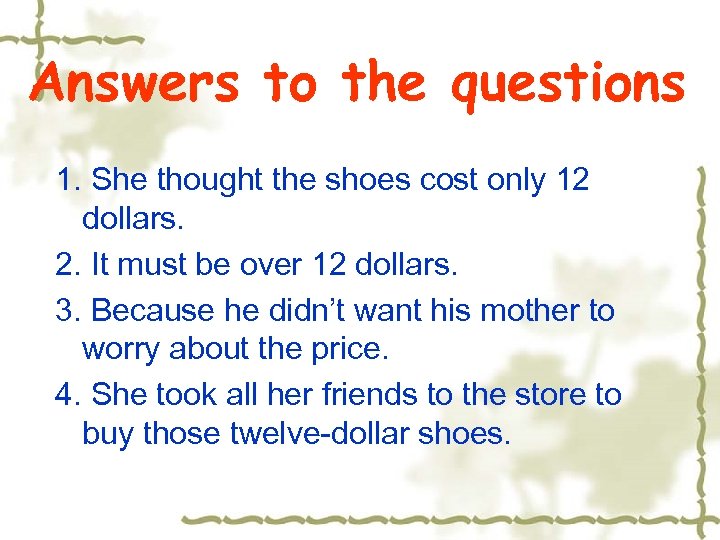 Answers to the questions

1. She thought the shoes cost only 12 dollars.

2. It must be over 12 dollars.

3. Because he didn’t want his mother to worry about the price.

4. She took all her friends to the store to buy those twelve-dollar shoes.